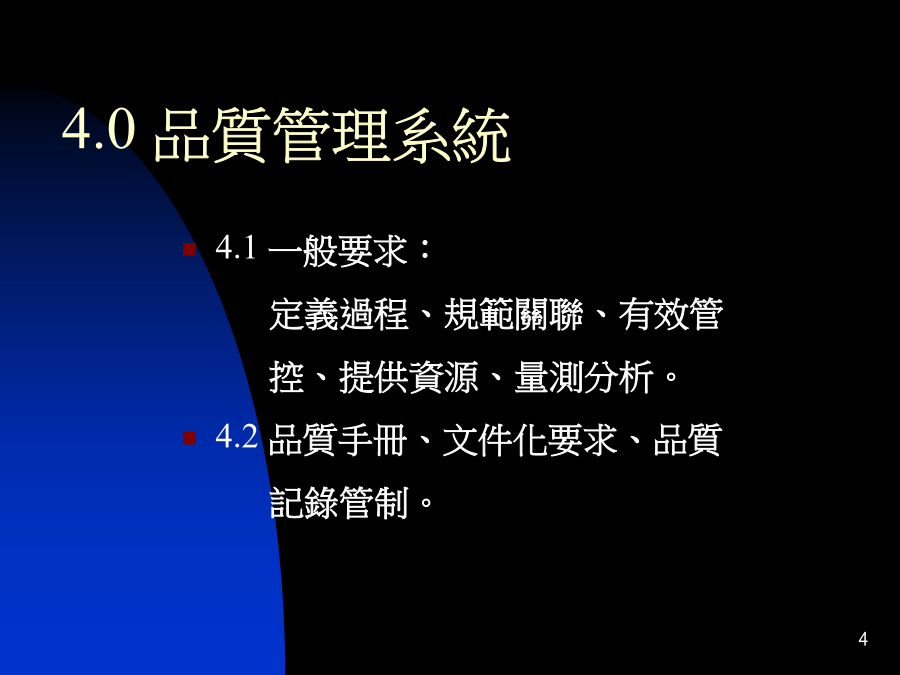 4.0 品質管理系統

4.1 一般要求：
定義過程、規範關聯、有效管控、提供資源、量測分析。

4.2 品質手冊、文件化要求、品質記錄管制。

4